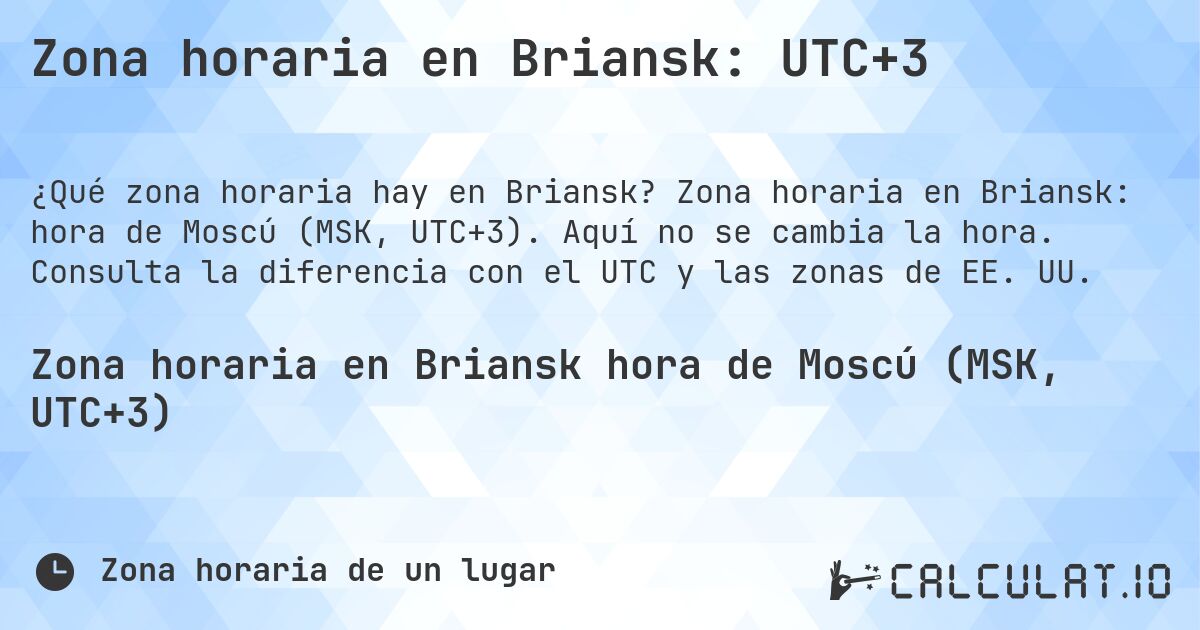 Zona horaria en Briansk: UTC+3

¿Qué zona horaria hay en Briansk? Zona horaria en Briansk: hora de Moscú (MSK, UTC+3). Aquí no se cambia la hora. Consulta la diferencia con el UTC y las zonas de EE. UU.

Zona horaria en Briansk hora de Moscú (MSK, UTC+3)

Zona horaria de un lugar

CALCULAT.IO